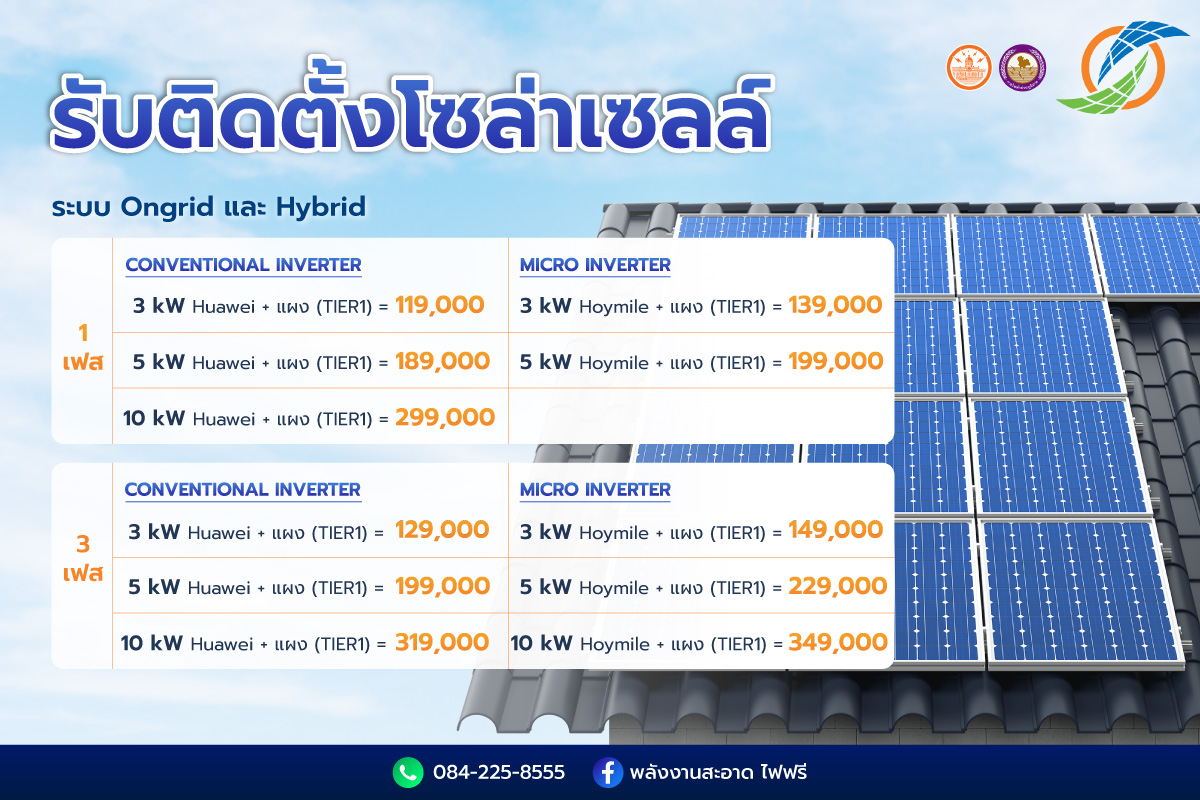 รับติดตั้งโซล่าเซลล์

ระบบ Ongrid และ Hybrid

| | CONVENTIONAL INVERTER | MICRO INVERTER |
|---|---|---|
| 1 เฟส | 3 kW Huawei + แผง (TIER1) = 119,000 | 3 kW Hoymile + แผง (TIER1) = 139,000 |
| | 5 kW Huawei + แผง (TIER1) = 189,000 | 5 kW Hoymile + แผง (TIER1) = 199,000 |
| | 10 kW Huawei + แผง (TIER1) = 299,000 | |

| | CONVENTIONAL INVERTER | MICRO INVERTER |
|---|---|---|
| 3 เฟส | 3 kW Huawei + แผง (TIER1) = 129,000 | 3 kW Hoymile + แผง (TIER1) = 149,000 |
| | 5 kW Huawei + แผง (TIER1) = 199,000 | 5 kW Hoymile + แผง (TIER1) = 229,000 |
| | 10 kW Huawei + แผง (TIER1) = 319,000 | 10 kW Hoymile + แผง (TIER1) = 349,000 |

084-225-8555 พลังงานสะอาด ไฟฟรี